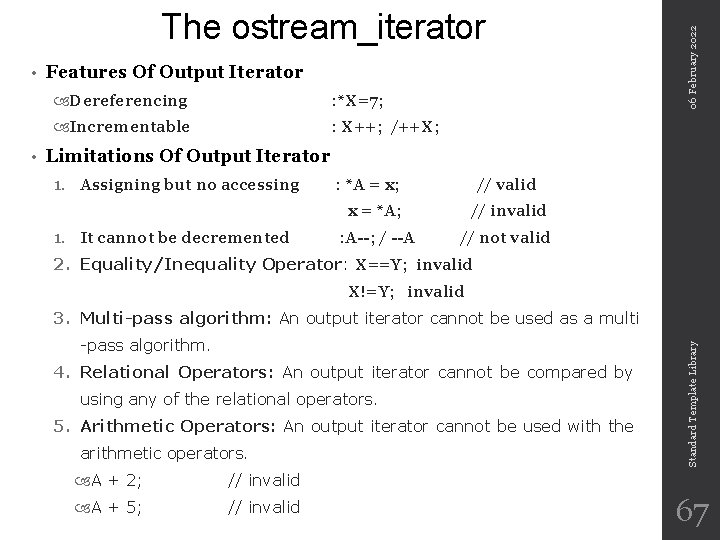 The ostream_iterator

• Features Of Output Iterator
  Dereferencing :*X=7;
  Incrementable : X++; /++X;

• Limitations Of Output Iterator
1. Assigning but no accessing : *A = x; // valid
x = *A; // invalid
1. It cannot be decremented :A--; / --A // not valid
2. Equality/Inequality Operator: X==Y; invalid
X!=Y; invalid
3. Multi-pass algorithm: An output iterator cannot be used as a multi -pass algorithm.
4. Relational Operators: An output iterator cannot be compared by using any of the relational operators.
5. Arithmetic Operators: An output iterator cannot be used with the arithmetic operators.
  A + 2; // invalid
  A + 5; // invalid

06 February 2022

Standard Template Library

67